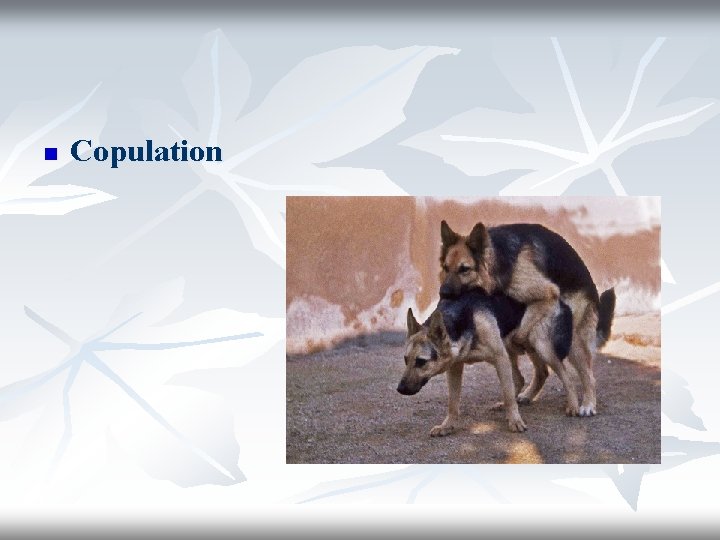 Copulation